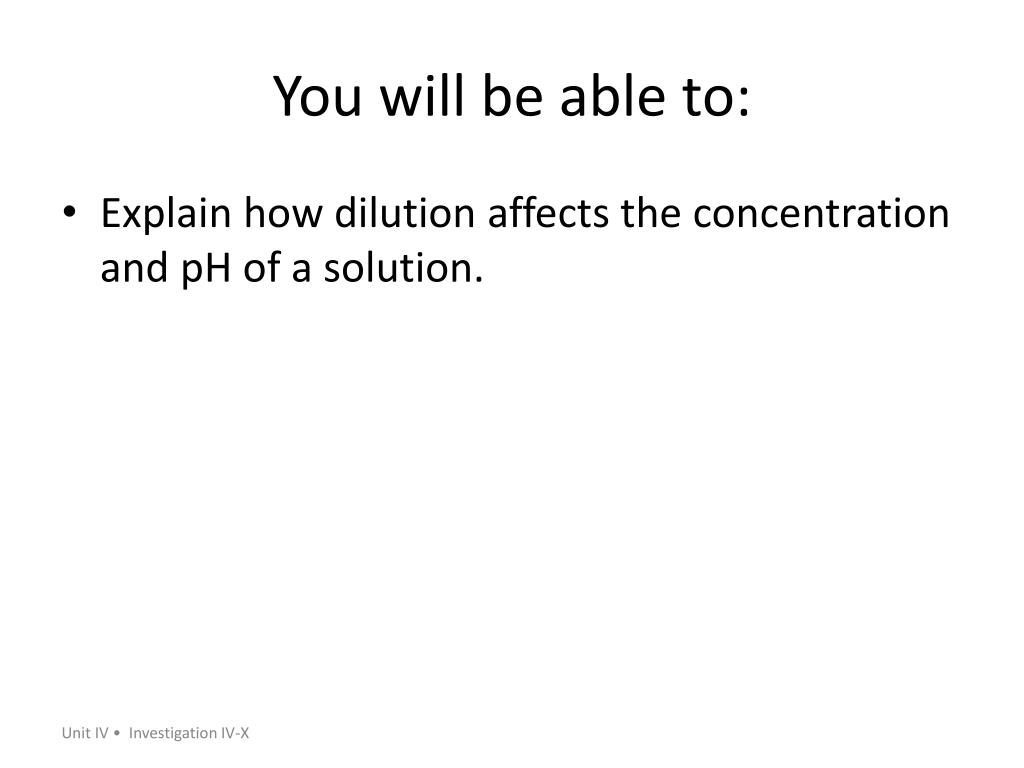 You will be able to:

• Explain how dilution affects the concentration and pH of a solution.

Unit IV • Investigation IV-X